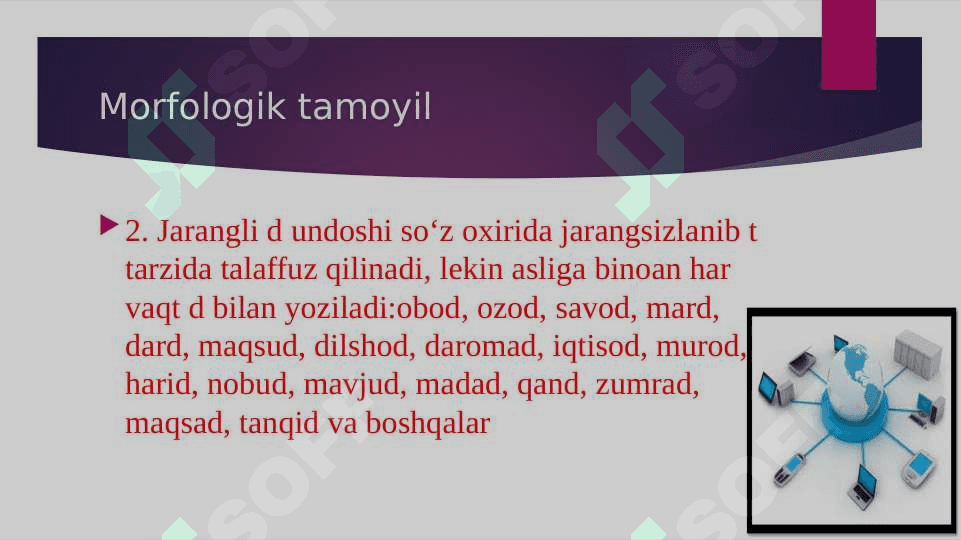 Morfologik tamoyil

2. Jarangli d undoshi so‘z oxirida jarangsizlanib t tarzida talaffuz qilinadi, lekin asliga binoan har vaqt d bilan yoziladi:obod, ozod, savod, mard, dard, maqsud, dilshod, daromad, iqtisod, murod, harid, nobud, mavjud, madad, qand, zumrad, maqsad, tanqid va boshqalar